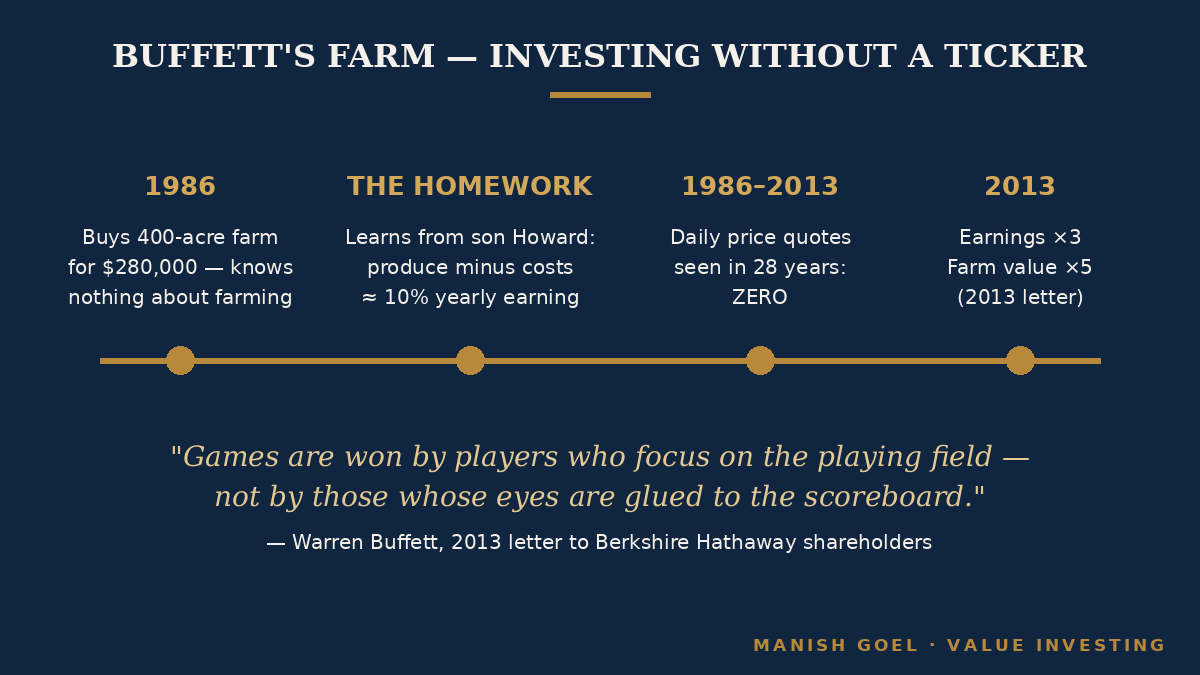 BUFFETT'S FARM — INVESTING WITHOUT A TICKER

1986

Buys 400-acre farm for $280,000 — knows nothing about farming

THE HOMEWORK

Learns from son Howard: produce minus costs ≈ 10% yearly earning

1986–2013

Daily price quotes seen in 28 years: ZERO

2013

Earnings ×3
Farm value ×5
(2013 letter)

"Games are won by players who focus on the playing field — not by those whose eyes are glued to the scoreboard."

— Warren Buffett, 2013 letter to Berkshire Hathaway shareholders

MANISH GOEL · VALUE INVESTING